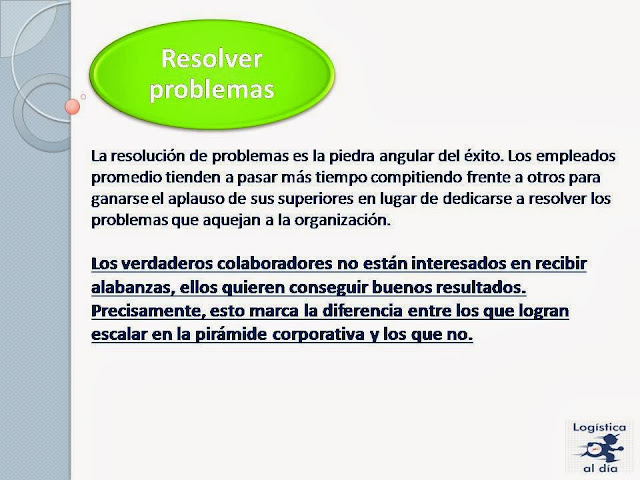 Resolver problemas

La resolución de problemas es la piedra angular del éxito. Los empleados promedio tienden a pasar más tiempo compitiendo frente a otros para ganarse el aplauso de sus superiores en lugar de dedicarse a resolver los problemas que aquejan a la organización.

Los verdaderos colaboradores no están interesados en recibir alabanzas, ellos quieren conseguir buenos resultados. Precisamente, esto marca la diferencia entre los que logran escalar en la pirámide corporativa y los que no.

Logística al día